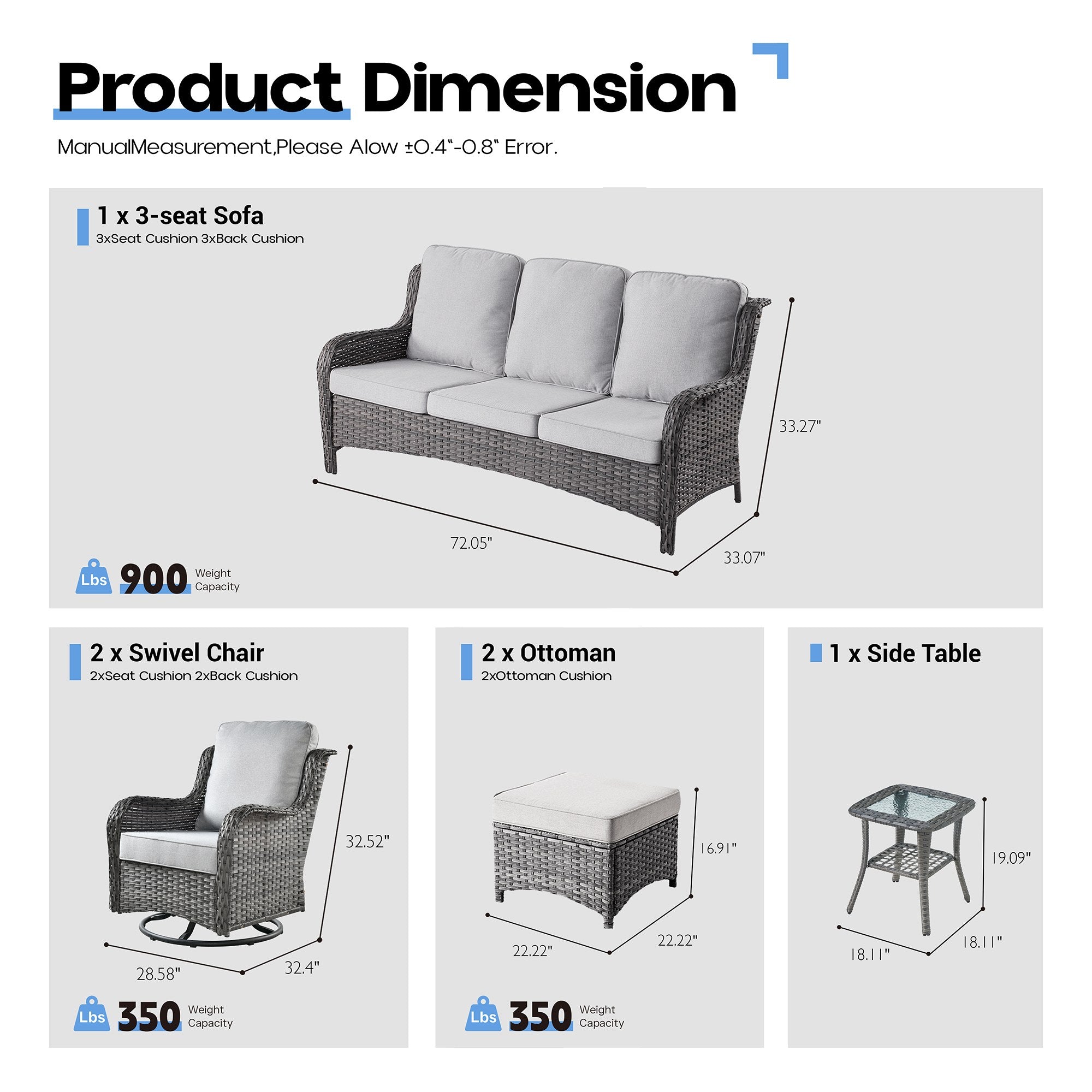 Product Dimension

ManualMeasurement,Please Alow ±0.4"-0.8" Error.

1 x 3-seat Sofa
3xSeat Cushion 3xBack Cushion

33.27"
72.05"
33.07"

Lbs 900 Weight Capacity

2 x Swivel Chair
2xSeat Cushion 2xBack Cushion

32.52"
28.58"
32.4"

Lbs 350 Weight Capacity

2 x Ottoman
2xOttoman Cushion

16.91"
22.22"
22.22"

Lbs 350 Weight Capacity

1 x Side Table

19.09"
18.11"
18.11"